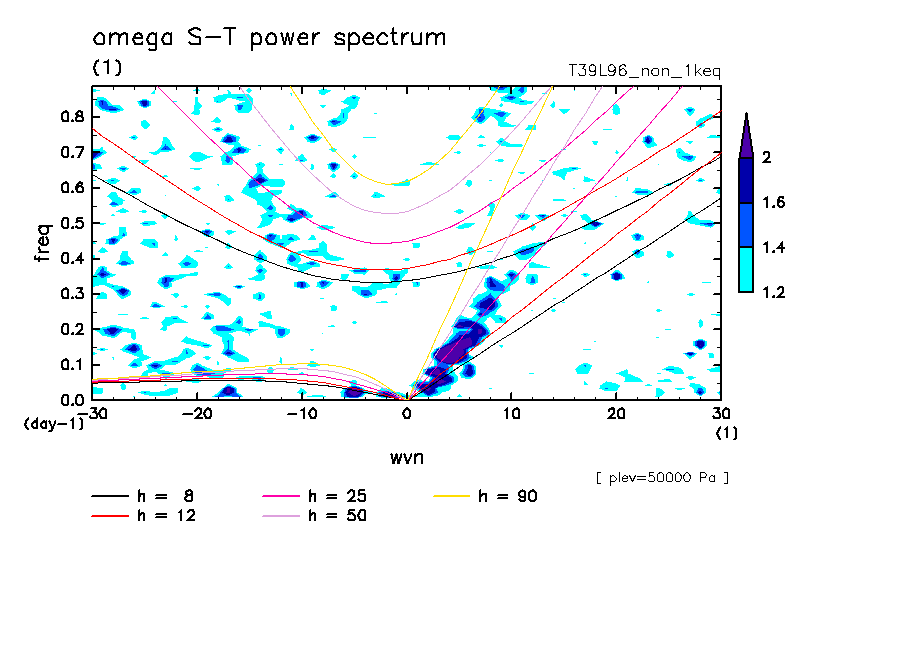 omega S-T power spectrum
(1)
T39L96_non_1keq

freq
0.8
0.7
0.6
0.5
0.4
0.3
0.2
0.1
0.0
(day-1)

-30
-20
-10
0
10
20
30
(1)

wvn

2
1.6
1.4
1.2

[ plev=50000 Pa ]

h = 8
h = 12
h = 25
h = 50
h = 90